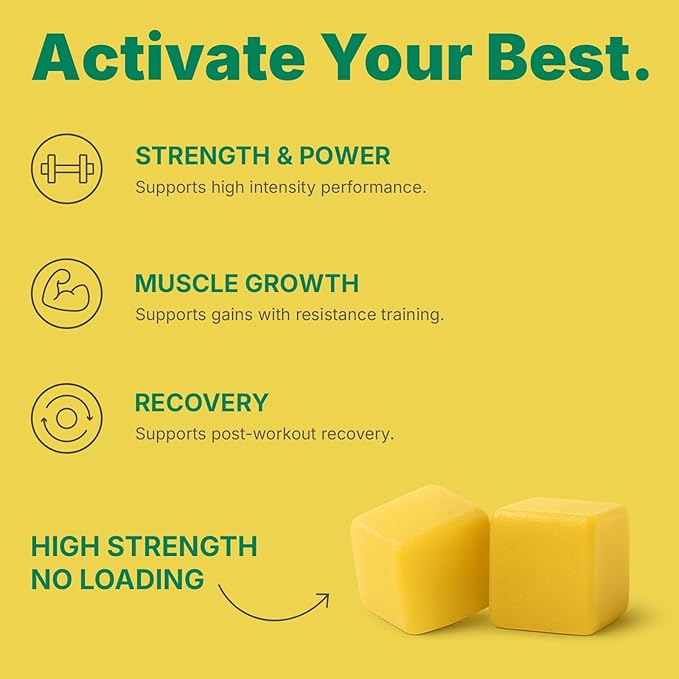 Activate Your Best.

STRENGTH & POWER
Supports high intensity performance.

MUSCLE GROWTH
Supports gains with resistance training.

RECOVERY
Supports post-workout recovery.

HIGH STRENGTH
NO LOADING